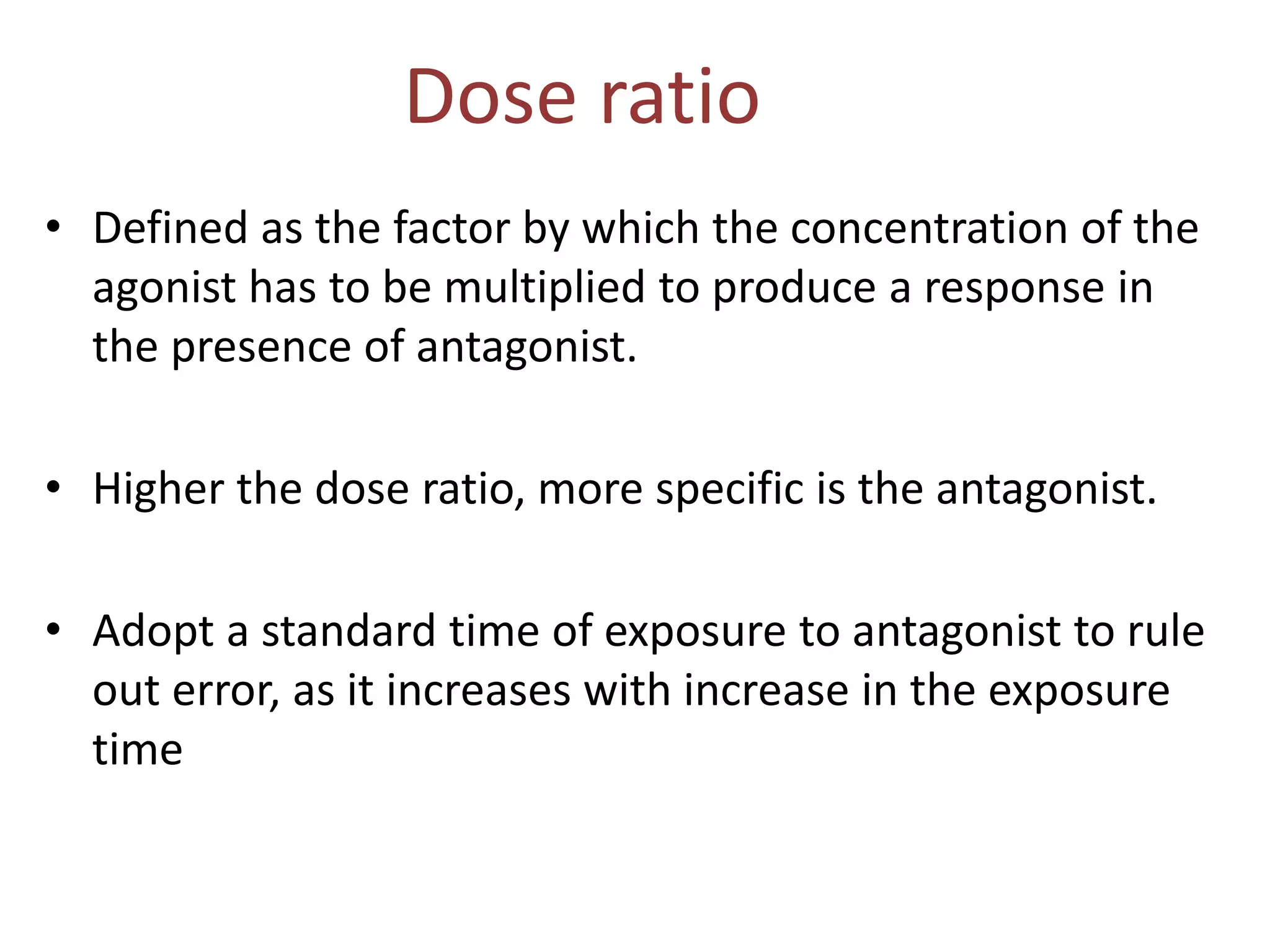 Dose ratio

• Defined as the factor by which the concentration of the agonist has to be multiplied to produce a response in the presence of antagonist.

• Higher the dose ratio, more specific is the antagonist.

• Adopt a standard time of exposure to antagonist to rule out error, as it increases with increase in the exposure time